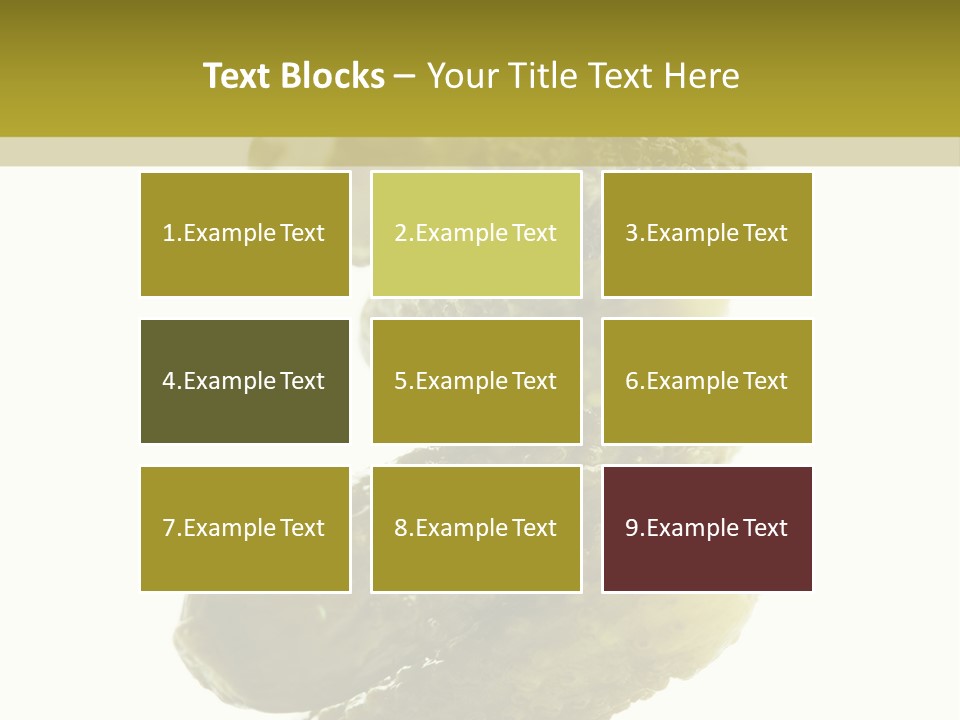 Text Blocks – Your Title Text Here

1.Example Text

2.Example Text

3.Example Text

4.Example Text

5.Example Text

6.Example Text

7.Example Text

8.Example Text

9.Example Text